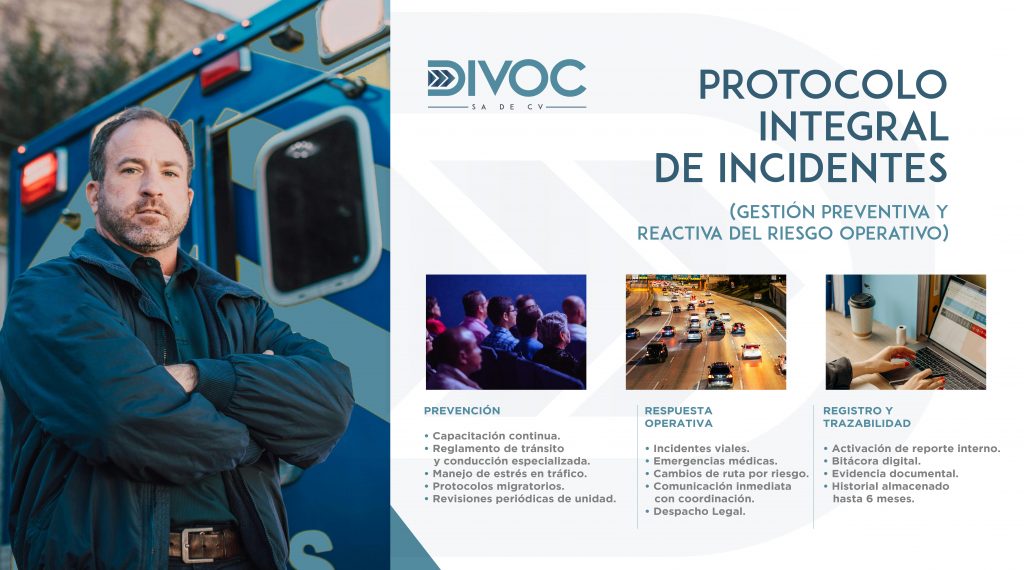 DIVOC
SA DE CV

PROTOCOLO INTEGRAL DE INCIDENTES

(GESTIÓN PREVENTIVA Y REACTIVA DEL RIESGO OPERATIVO)

PREVENCIÓN

• Capacitación continua.
• Reglamento de tránsito y conducción especializada.
• Manejo de estrés en tráfico.
• Protocolos migratorios.
• Revisiones periódicas de unidad.

RESPUESTA OPERATIVA

• Incidentes viales.
• Emergencias médicas.
• Cambios de ruta por riesgo.
• Comunicación inmediata con coordinación.
• Despacho Legal.

REGISTRO Y TRAZABILIDAD

• Activación de reporte interno.
• Bitácora digital.
• Evidencia documental.
• Historial almacenado hasta 6 meses.